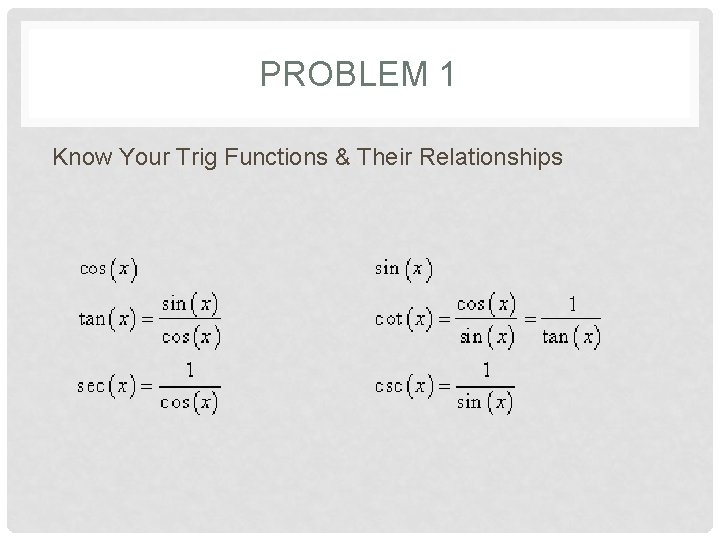 PROBLEM 1

Know Your Trig Functions & Their Relationships

$\cos(x)$

$\tan(x) = \frac{\sin(x)}{\cos(x)}$

$\sec(x) = \frac{1}{\cos(x)}$

$\sin(x)$

$\cot(x) = \frac{\cos(x)}{\sin(x)} = \frac{1}{\tan(x)}$

$\csc(x) = \frac{1}{\sin(x)}$